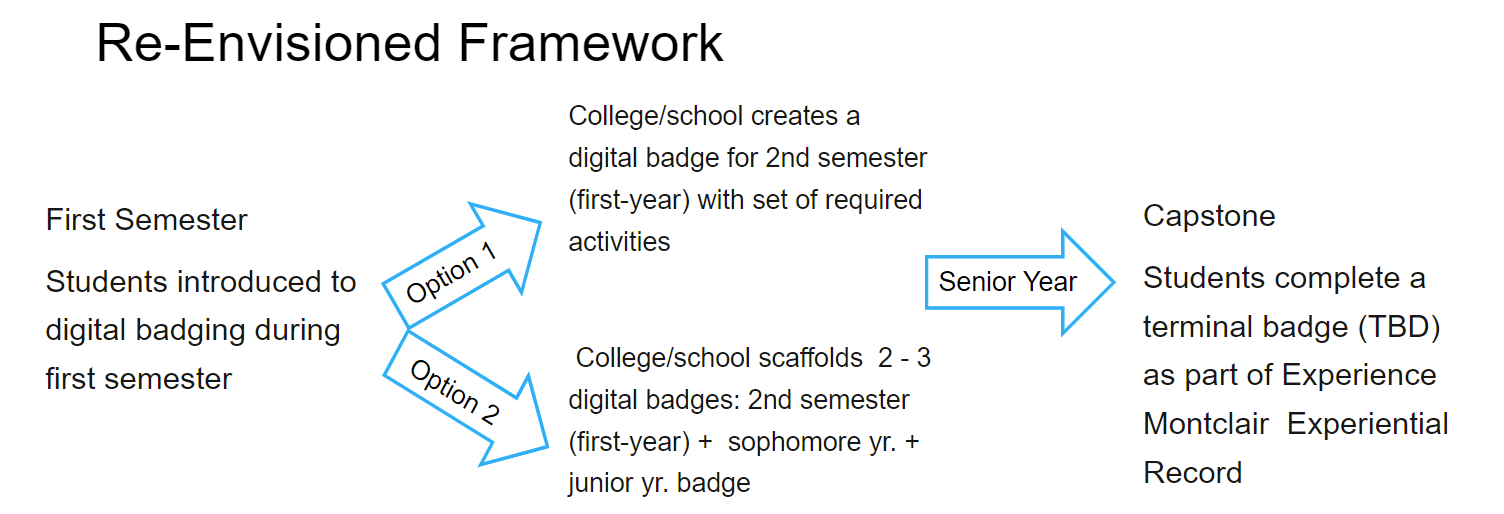 Re-Envisioned Framework

First Semester

Students introduced to digital badging during first semester

Option 1

College/school creates a digital badge for 2nd semester (first-year) with set of required activities

Option 2

College/school scaffolds 2 - 3 digital badges: 2nd semester (first-year) + sophomore yr. + junior yr. badge

Senior Year

Capstone

Students complete a terminal badge (TBD) as part of Experience Montclair Experiential Record